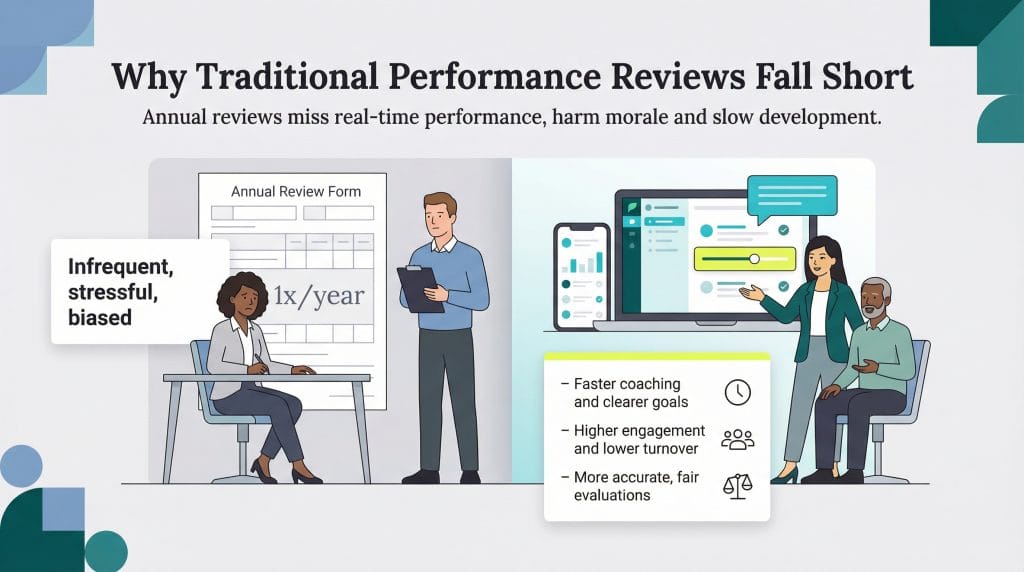 Why Traditional Performance Reviews Fall Short

Annual reviews miss real-time performance, harm morale and slow development.

Annual Review Form

1x/year

Infrequent, stressful, biased

– Faster coaching and clearer goals

– Higher engagement and lower turnover

– More accurate, fair evaluations